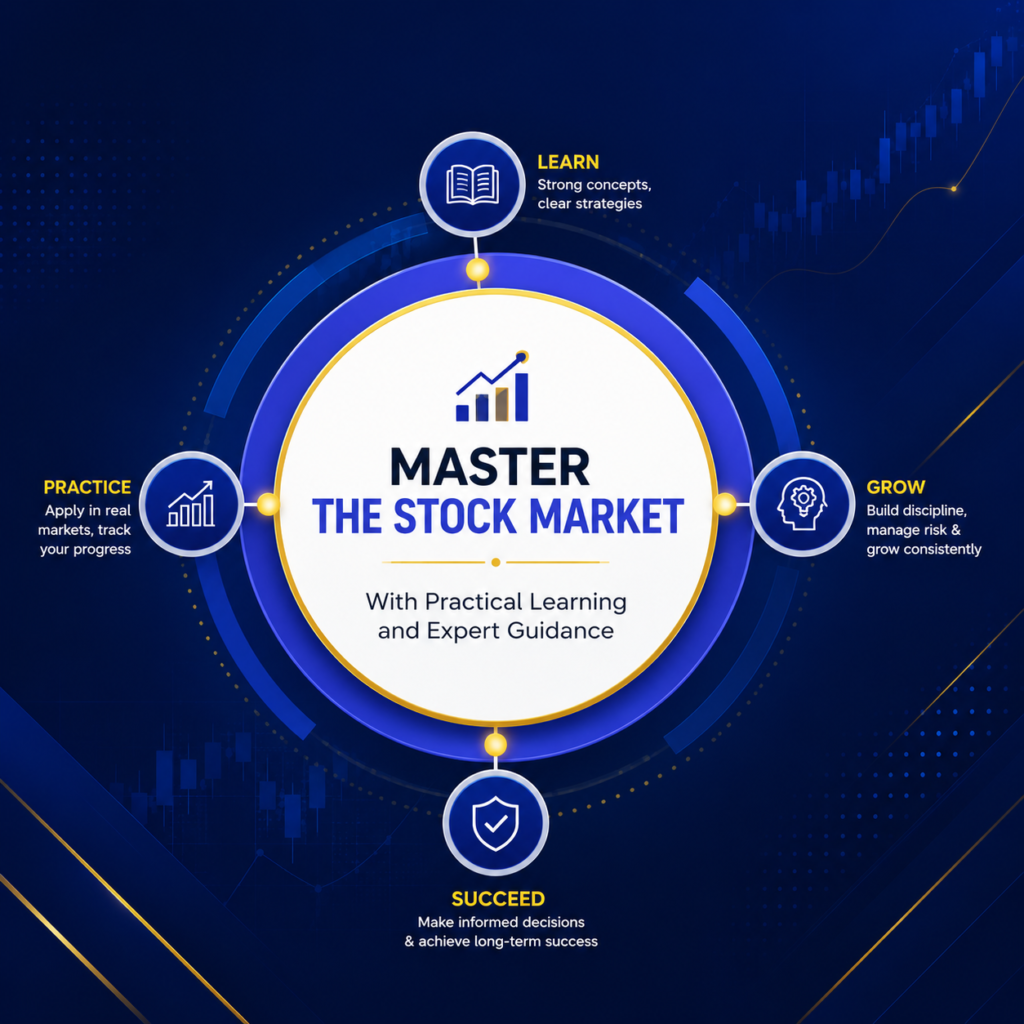 LEARN
Strong concepts, clear strategies

PRACTICE
Apply in real markets, track your progress

MASTER
THE STOCK MARKET

With Practical Learning and Expert Guidance

GROW
Build discipline, manage risk & grow consistently

SUCCEED
Make informed decisions & achieve long-term success